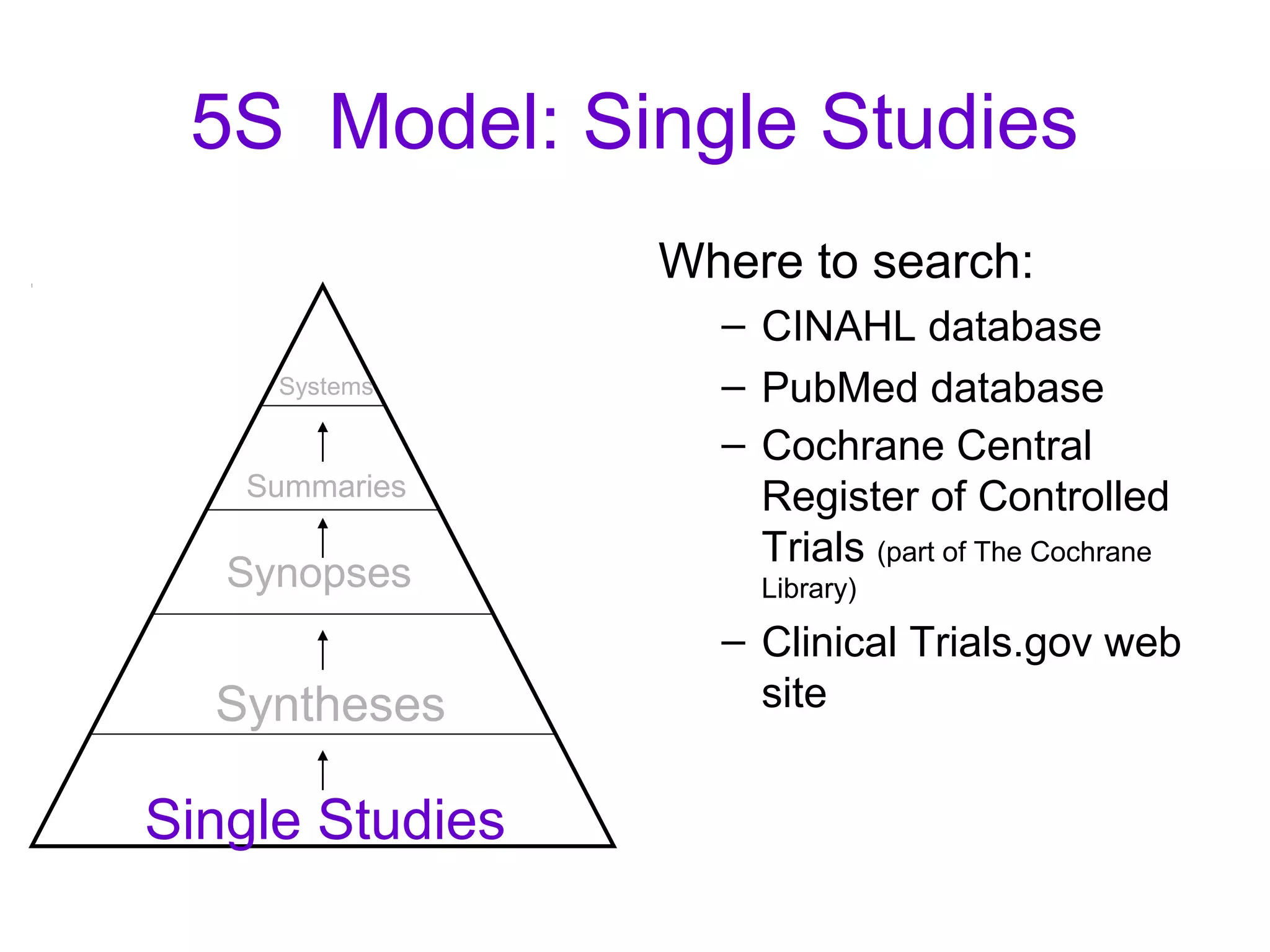 5S  Model: Single Studies

Systems

Summaries

Synopses

Syntheses

Single Studies

Where to search:

– CINAHL database

– PubMed database

– Cochrane Central Register of Controlled Trials (part of The Cochrane Library)

– Clinical Trials.gov web site